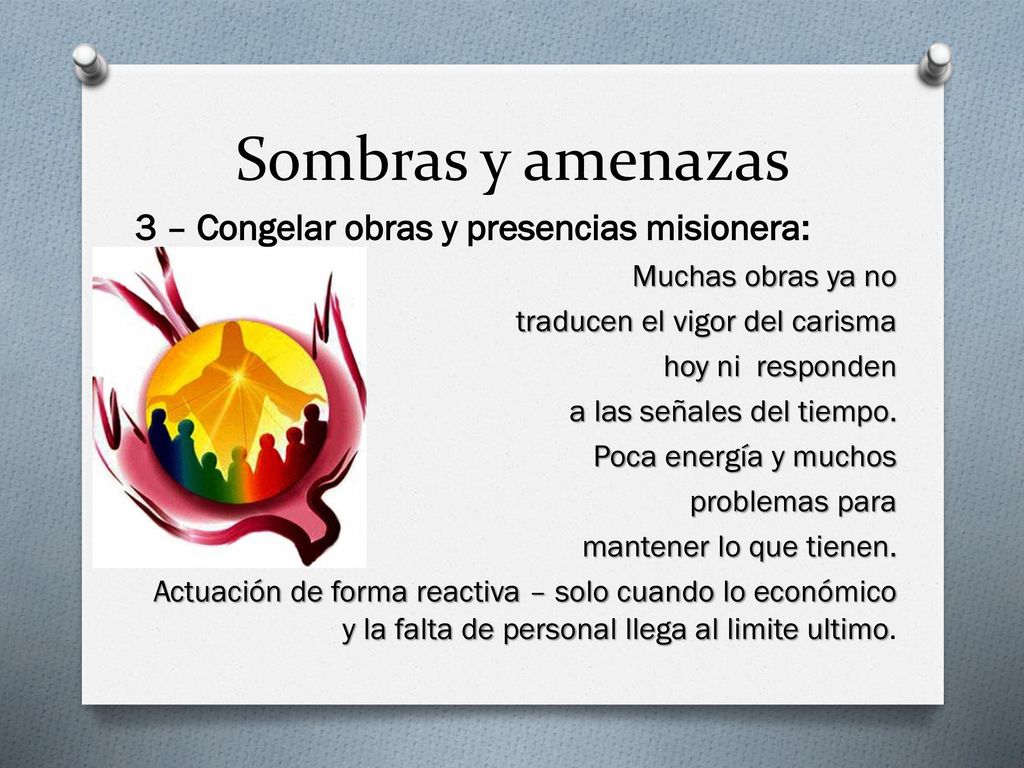 Sombras y amenazas

3 – Congelar obras y presencias misionera:

Muchas obras ya no traducen el vigor del carisma hoy ni responden a las señales del tiempo. Poca energía y muchos problemas para mantener lo que tienen.

Actuación de forma reactiva – solo cuando lo económico y la falta de personal llega al limite ultimo.